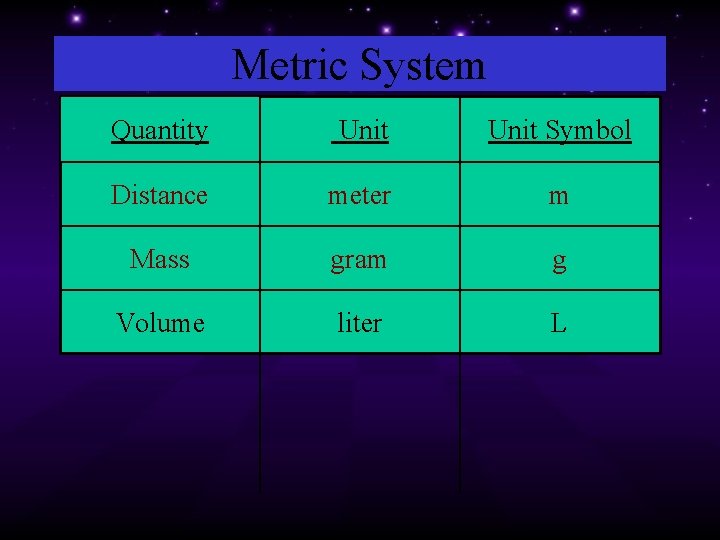 Metric System

| Quantity | Unit | Unit Symbol |
|---|---|---|
| Distance | meter | m |
| Mass | gram | g |
| Volume | liter | L |